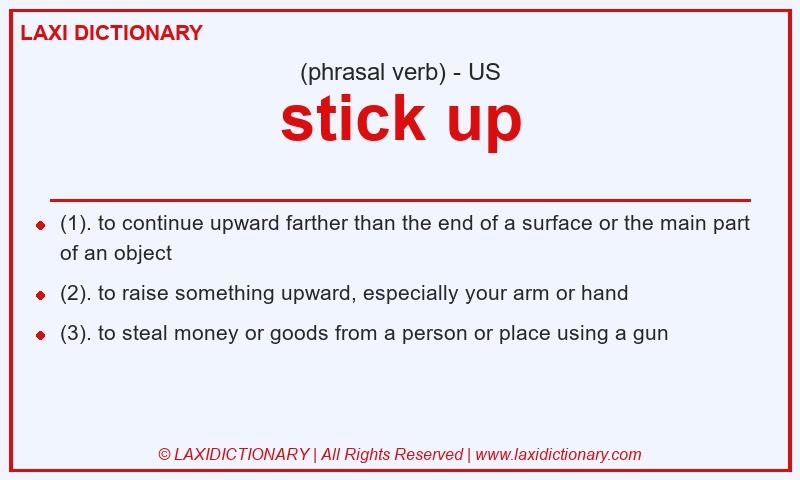 LAXI DICTIONARY

(phrasal verb) - US

stick up

- (1). to continue upward farther than the end of a surface or the main part of an object
- (2). to raise something upward, especially your arm or hand
- (3). to steal money or goods from a person or place using a gun

© LAXIDICTIONARY | All Rights Reserved | www.laxidictionary.com